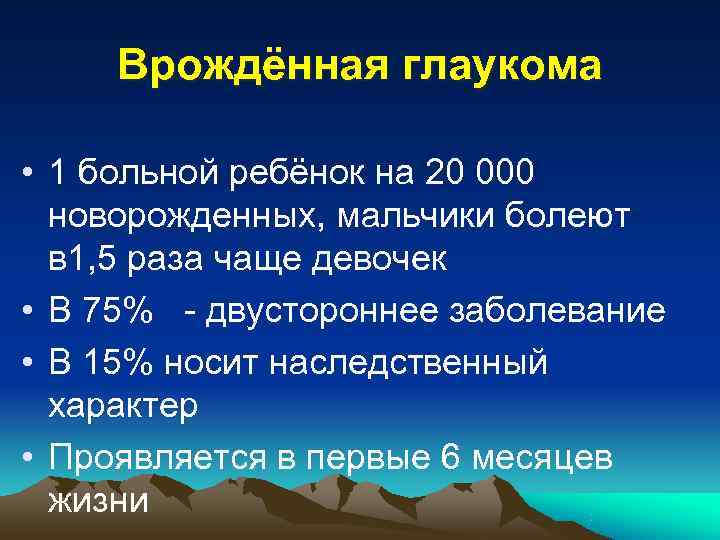 Врождённая глаукома

• 1 больной ребёнок на 20 000 новорожденных, мальчики болеют в1,5 раза чаще девочек
• В 75%  - двустороннее заболевание
• В 15% носит наследственный характер
• Проявляется в первые 6 месяцев жизни